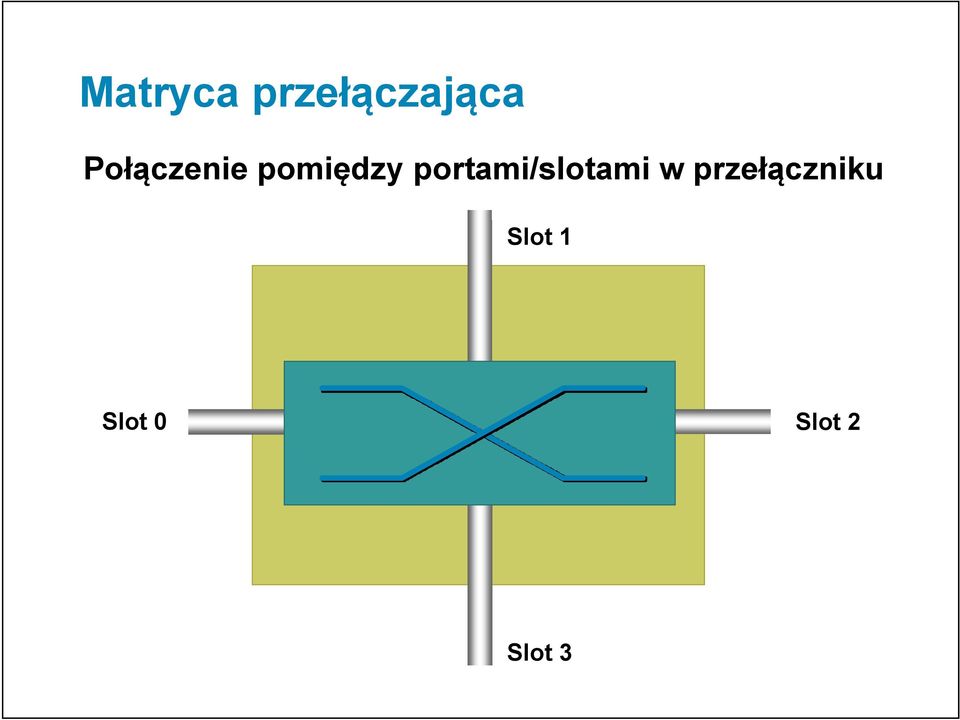 Matryca przełączająca

Połączenie pomiędzy portami/slotami w przełączniku

Slot 1

Slot 0

Slot 2

Slot 3